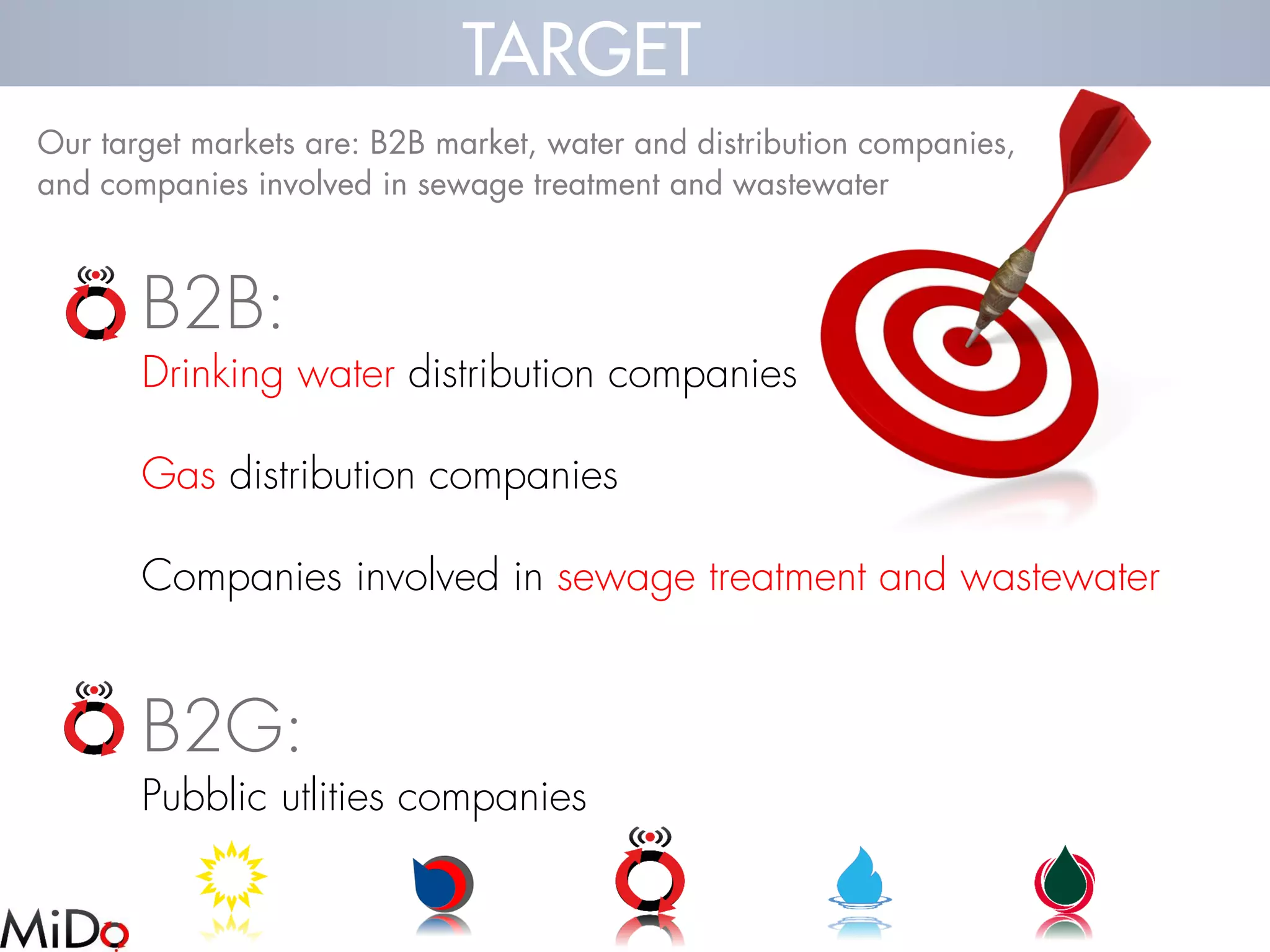 TARGET

Our target markets are: B2B market, water and distribution companies, and companies involved in sewage treatment and wastewater

B2B:

Drinking water distribution companies

Gas distribution companies

Companies involved in sewage treatment and wastewater

B2G:

Pubblic utlities companies

MiDo